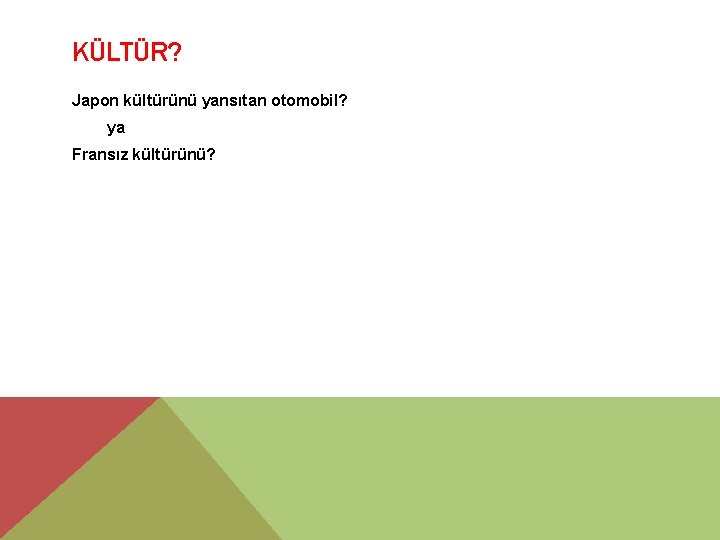 KÜLTÜR?

Japon kültürünü yansıtan otomobil?

ya

Fransız kültürünü?